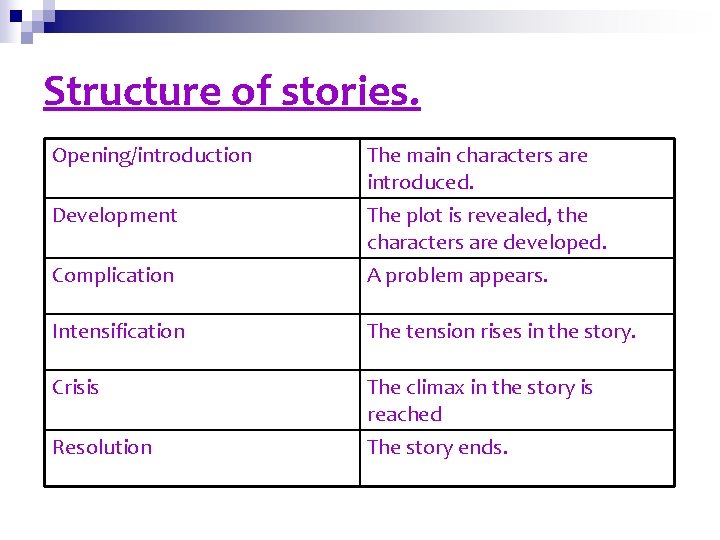 Structure of stories.

| Opening/introduction | The main characters are introduced. |
|---|---|
| Development | The plot is revealed, the characters are developed. |
| Complication | A problem appears. |
| Intensification | The tension rises in the story. |
| Crisis | The climax in the story is reached |
| Resolution | The story ends. |